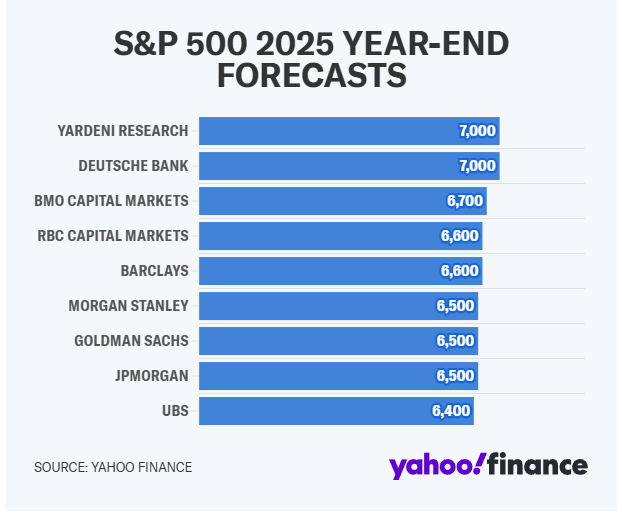 S&P 500 2025 YEAR-END FORECASTS

YARDENI RESEARCH 7,000
DEUTSCHE BANK 7,000
BMO CAPITAL MARKETS 6,700
RBC CAPITAL MARKETS 6,600
BARCLAYS 6,600
MORGAN STANLEY 6,500
GOLDMAN SACHS 6,500
JPMORGAN 6,500
UBS 6,400

SOURCE: YAHOO FINANCE

yahoo!finance